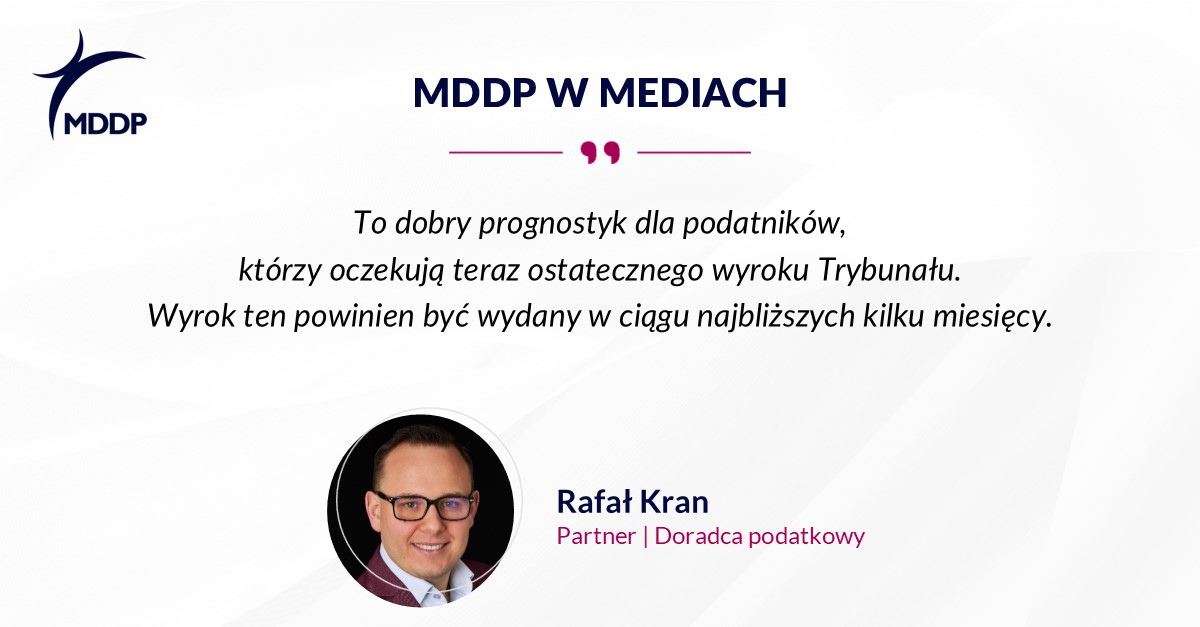 MDDP

MDDP W MEDIACH

To dobry prognostyk dla podatników, którzy oczekują teraz ostatecznego wyroku Trybunału. Wyrok ten powinien być wydany w ciągu najbliższych kilku miesięcy.

Rafał Kran
Partner | Doradca podatkowy